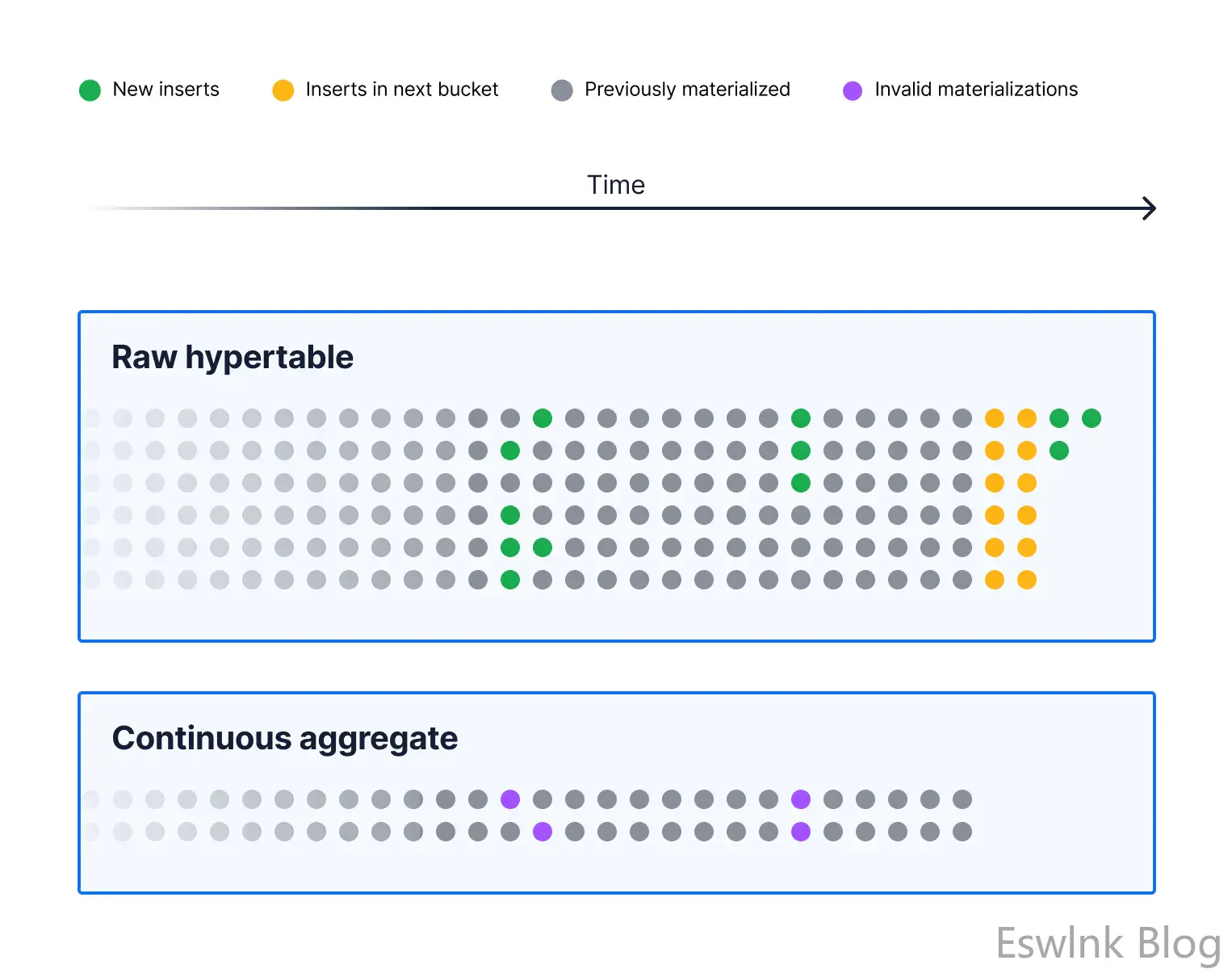 New inserts Inserts in next bucket Previously materialized Invalid materializations

Time

Raw hypertable

Continuous aggregate

Eswlnk Blog